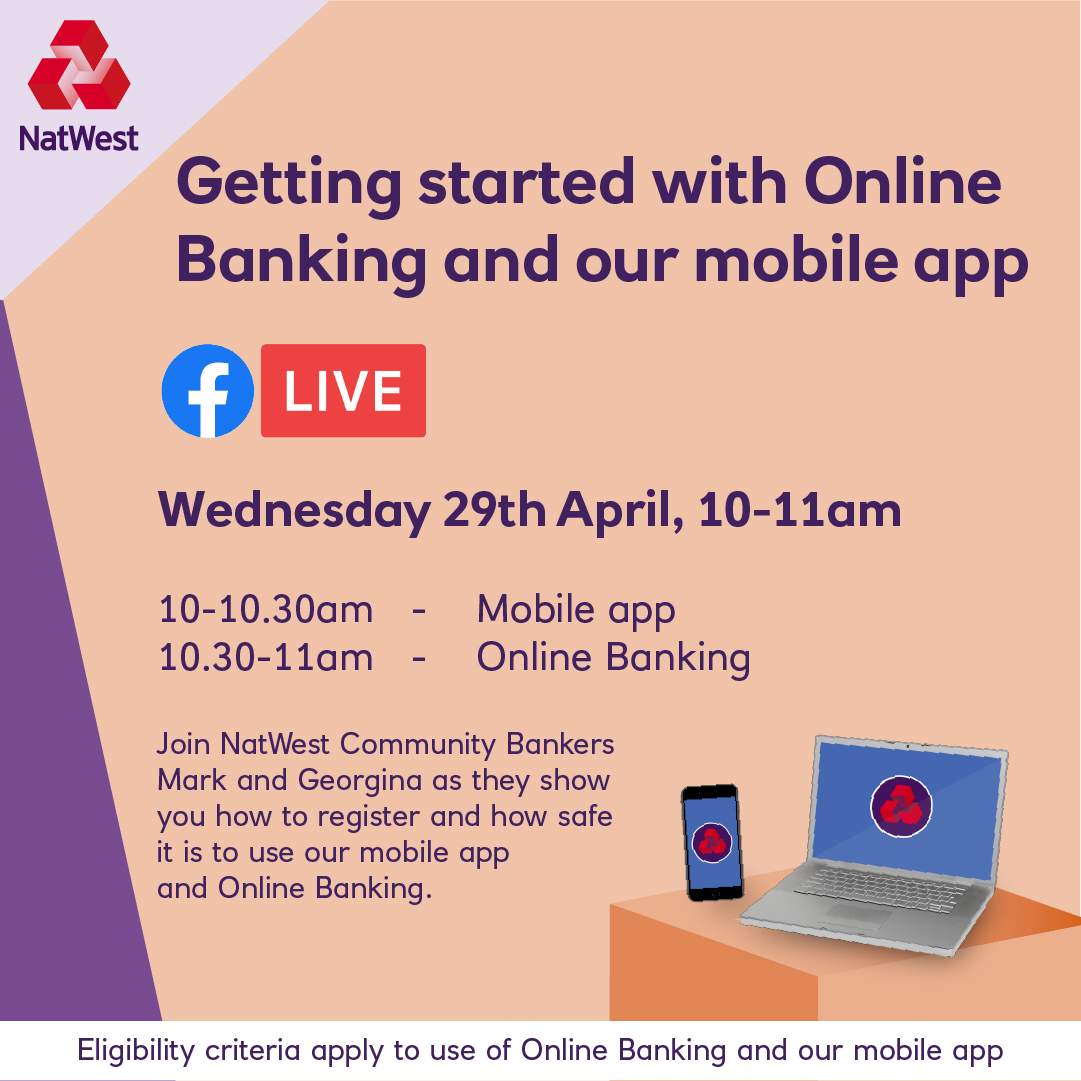 NatWest

Getting started with Online Banking and our mobile app

f LIVE

Wednesday 29th April, 10-11am

10-10.30am - Mobile app
10.30-11am - Online Banking

Join NatWest Community Bankers Mark and Georgina as they show you how to register and how safe it is to use our mobile app and Online Banking.

Eligibility criteria apply to use of Online Banking and our mobile app